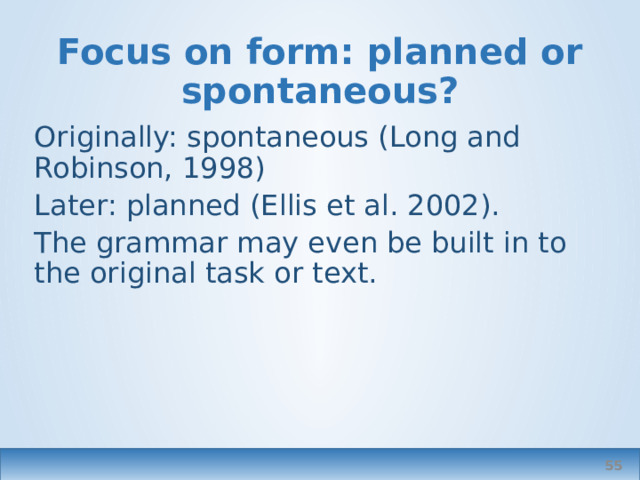 Focus on form: planned or spontaneous?

Originally: spontaneous (Long and Robinson, 1998)

Later: planned (Ellis et al. 2002).

The grammar may even be built in to the original task or text.

55